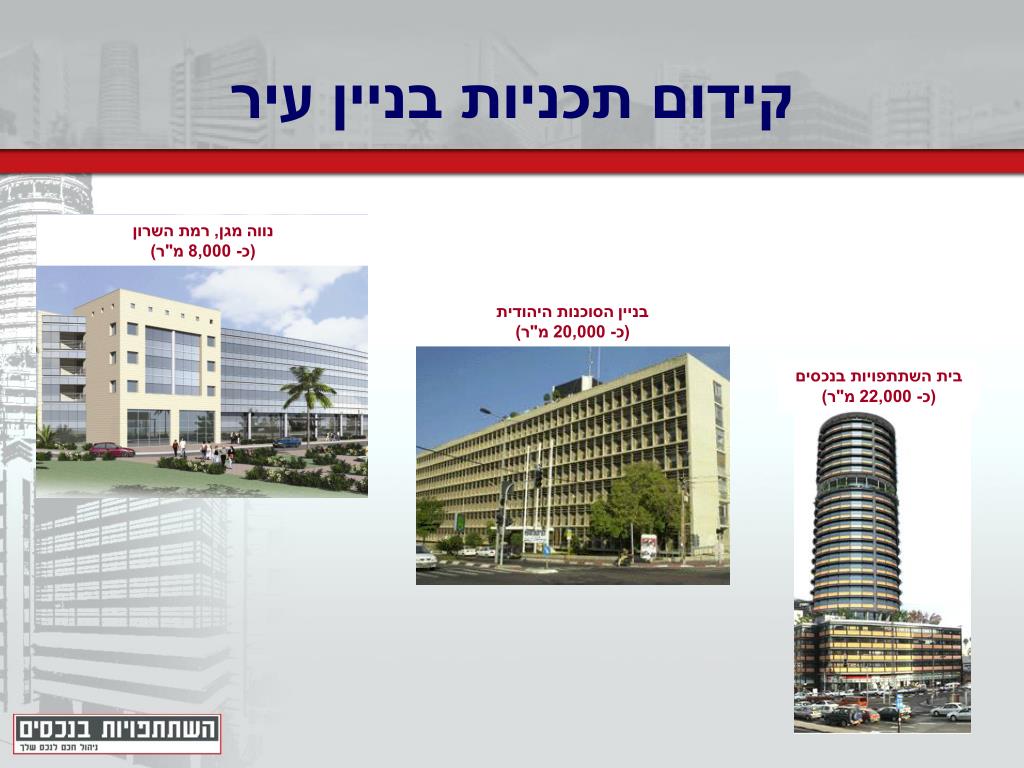 קידום תכניות בניין עיר

נווה מגן, רמת השרון
(כ- 8,000 מ"ר)

בניין הסוכנות היהודית
(כ- 20,000 מ"ר)

בית השתתפויות בנכסים
(כ- 22,000 מ"ר)

השתתפויות בנכסים
ניהול חכם לנכס שלך